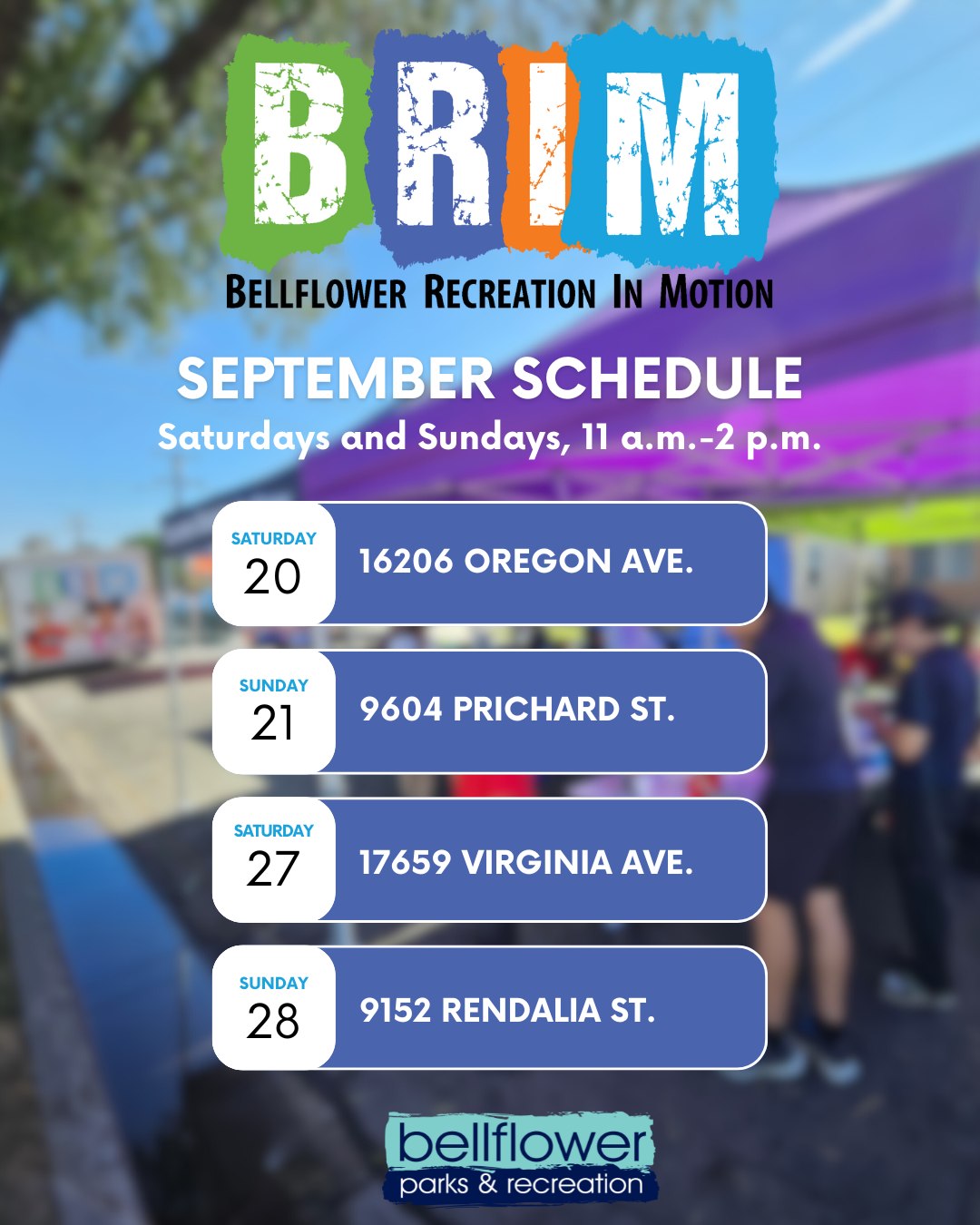 BRIM

BELLFLOWER RECREATION IN MOTION

SEPTEMBER SCHEDULE

Saturdays and Sundays, 11 a.m.-2 p.m.

SATURDAY 20 16206 OREGON AVE.

SUNDAY 21 9604 PRICHARD ST.

SATURDAY 27 17659 VIRGINIA AVE.

SUNDAY 28 9152 RENDALIA ST.

bellflower parks & recreation